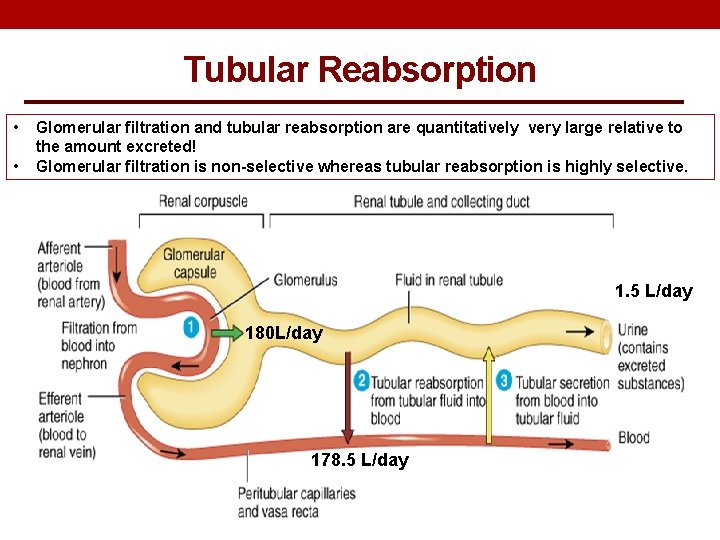 Tubular Reabsorption

• Glomerular filtration and tubular reabsorption are quantitatively very large relative to the amount excreted!
• Glomerular filtration is non-selective whereas tubular reabsorption is highly selective.

Renal corpuscle

Renal tubule and collecting duct

Afferent arteriole (blood from renal artery)

Glomerular capsule

Glomerulus

Fluid in renal tubule

1.5 L/day

1 Filtration from blood into nephron

180L/day

Urine (contains excreted substances)

Efferent arteriole (blood to renal vein)

2 Tubular reabsorption from tubular fluid into blood

3 Tubular secretion from blood into tubular fluid

Blood

178.5 L/day

Peritubular capillaries and vasa recta